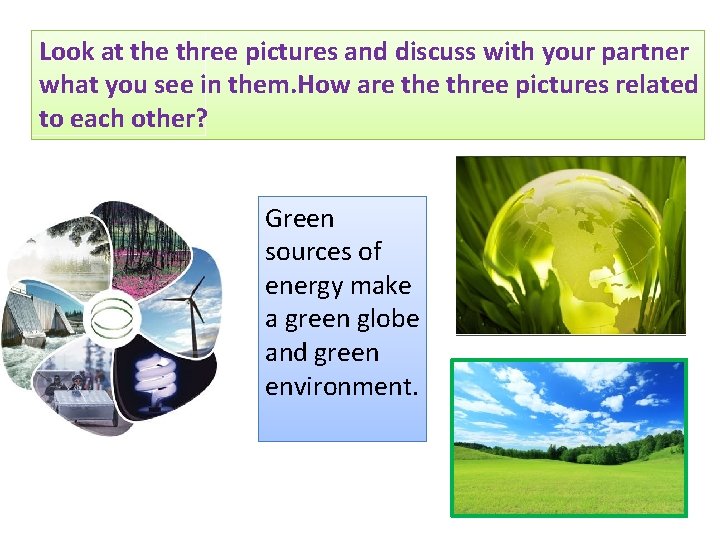 Look at the three pictures and discuss with your partner what you see in them.How are the three pictures related to each other?

Green sources of energy make a green globe and green environment.